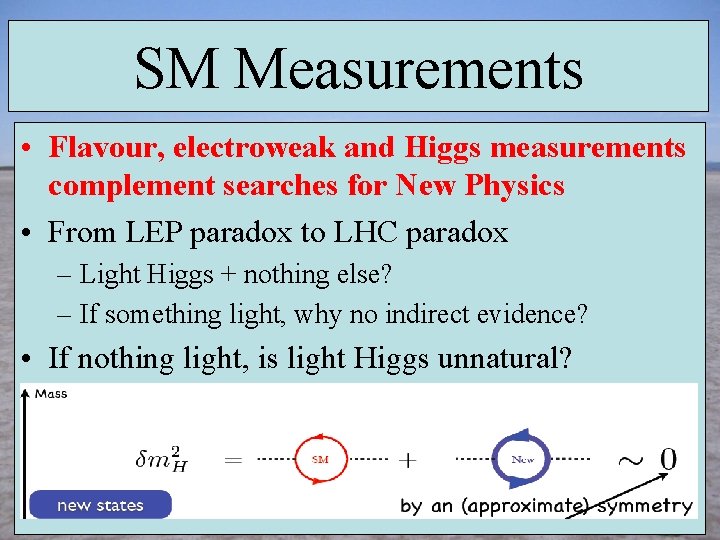 SM Measurements

• Flavour, electroweak and Higgs measurements complement searches for New Physics

• From LEP paradox to LHC paradox

– Light Higgs + nothing else?

– If something light, why no indirect evidence?

• If nothing light, is light Higgs unnatural?

Mass

$\delta m_H^2 =$ SM $+$ New $\sim 0$

new states

by an (approximate) symmetry